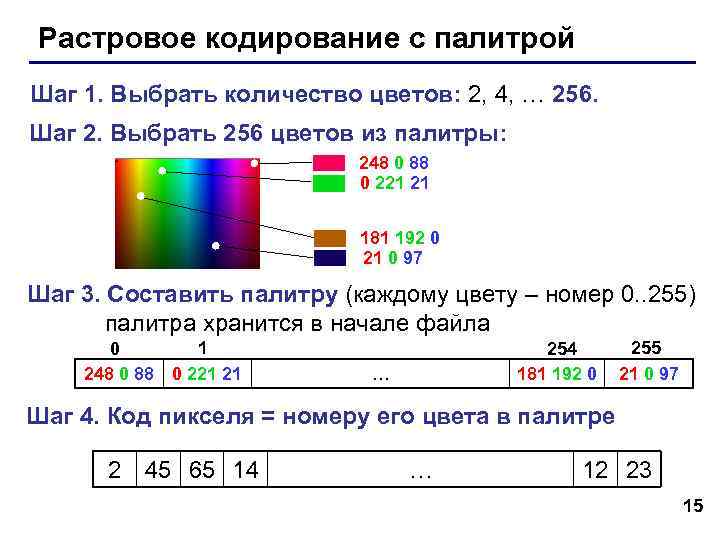 Растровое кодирование с палитрой

Шаг 1. Выбрать количество цветов: 2, 4, … 256.

Шаг 2. Выбрать 256 цветов из палитры:

248 0 88
0 221 21
181 192 0
21 0 97

Шаг 3. Составить палитру (каждому цвету – номер 0..255) палитра хранится в начале файла

| 0 | 1 | | 254 | 255 |
|---|---|---|---|---|
| 248 0 88 | 0 221 21 | … | 181 192 0 | 21 0 97 |

Шаг 4. Код пикселя = номеру его цвета в палитре

| 2 | 45 | 65 | 14 | … | 12 | 23 |
|---|---|---|---|---|---|---|

15